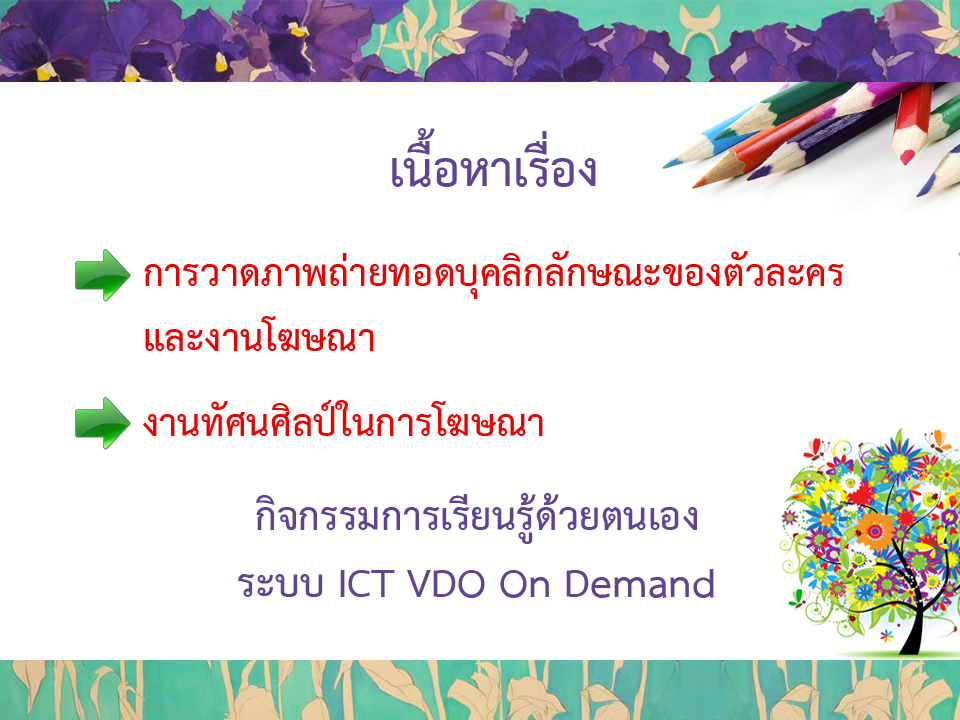 เนื้อหาเรื่อง

การวาดภาพถ่ายทอดบุคลิกลักษณะของตัวละครและงานโฆษณา

งานทัศนศิลป์ในการโฆษณา

กิจกรรมการเรียนรู้ด้วยตนเอง
ระบบ ICT VDO On Demand